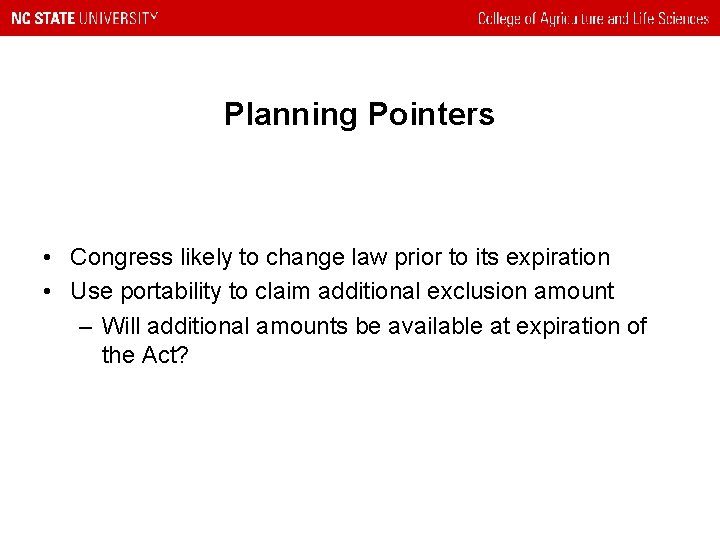 NC STATE UNIVERSITY

College of Agriculture and Life Sciences

Planning Pointers

• Congress likely to change law prior to its expiration
• Use portability to claim additional exclusion amount
– Will additional amounts be available at expiration of the Act?